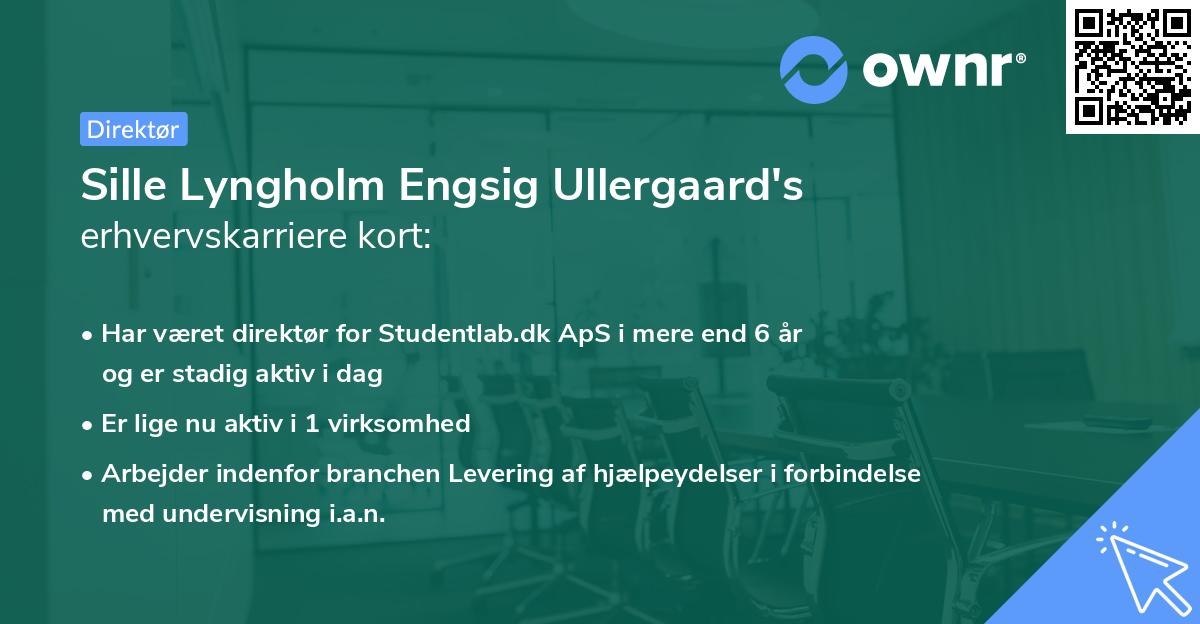 ownr®

Direktør

Sille Lyngholm Engsig Ullergaard's erhvervskarriere kort:

• Har været direktør for Studentlab.dk ApS i mere end 6 år og er stadig aktiv i dag

• Er lige nu aktiv i 1 virksomhed

• Arbejder indenfor branchen Levering af hjælpeydelser i forbindelse med undervisning i.a.n.